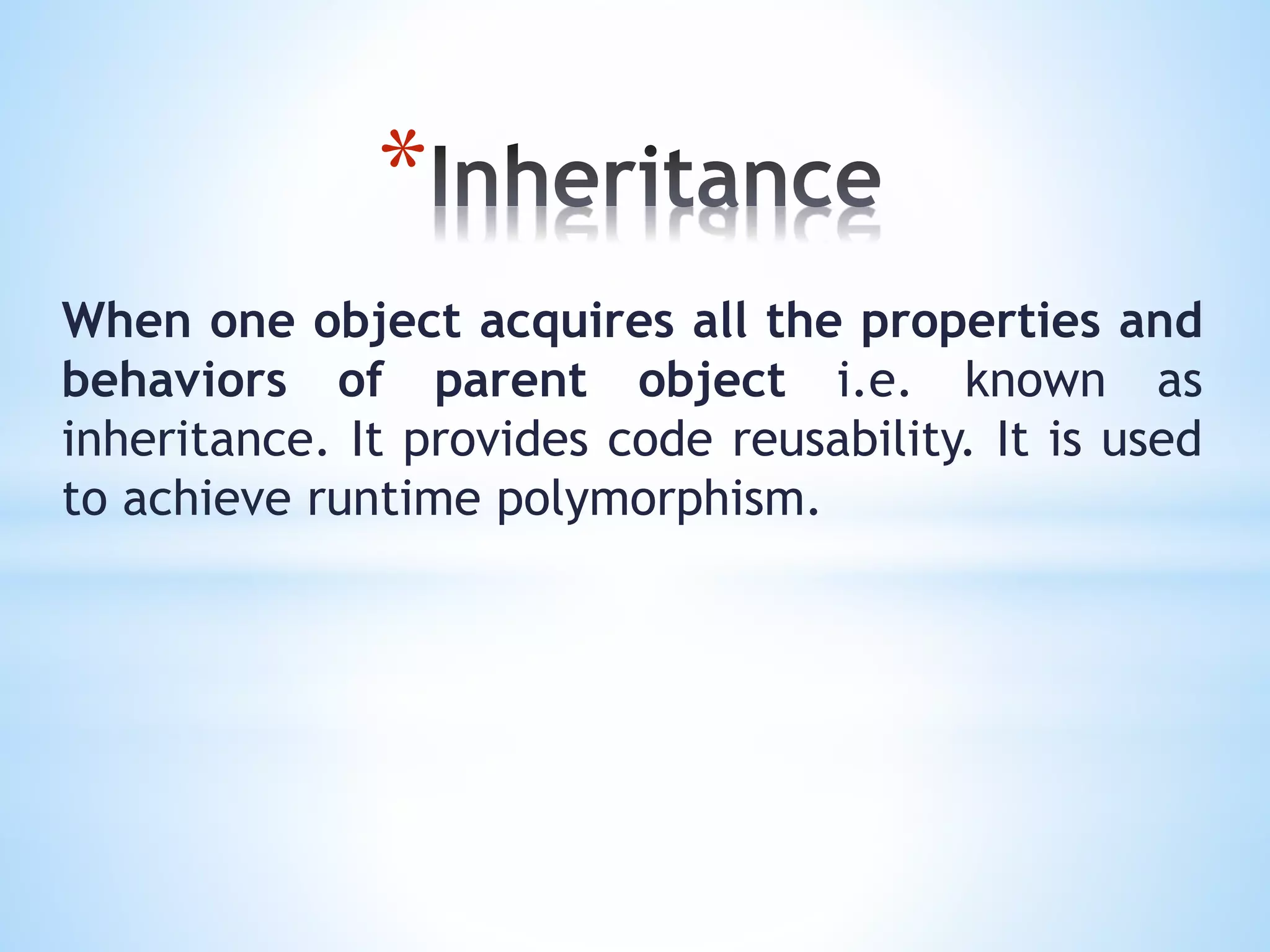 *Inheritance

When one object acquires all the properties and behaviors of parent object i.e. known as inheritance. It provides code reusability. It is used to achieve runtime polymorphism.